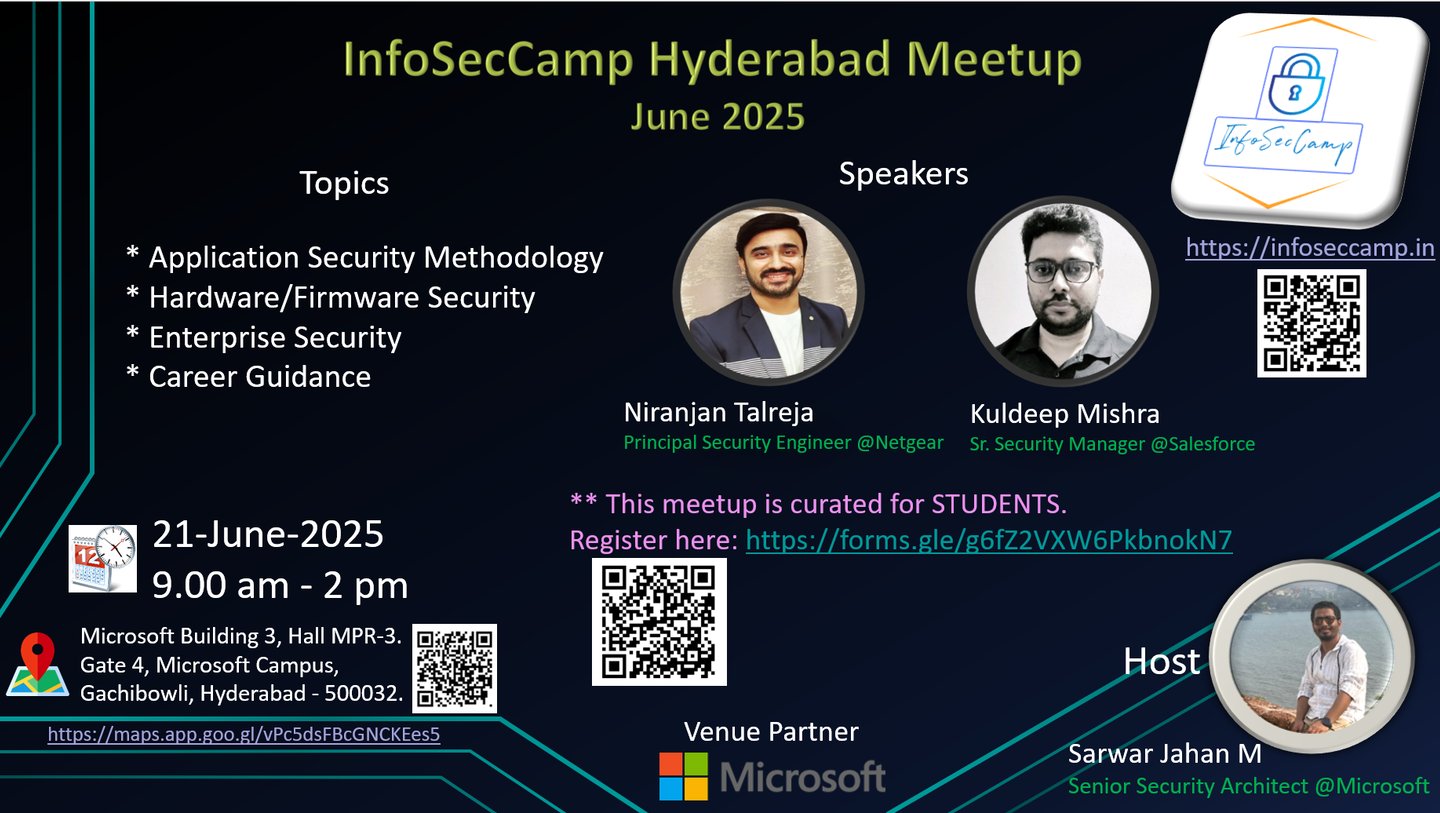 InfoSecCamp Hyderabad Meetup
June 2025

InfoSecCamp

https://infoseccamp.in

Topics

* Application Security Methodology
* Hardware/Firmware Security
* Enterprise Security
* Career Guidance

Speakers

Niranjan Talreja
Principal Security Engineer @Netgear

Kuldeep Mishra
Sr. Security Manager @Salesforce

** This meetup is curated for STUDENTS.
Register here: https://forms.gle/g6fZ2VXW6PkbnokN7

12

21-June-2025
9.00 am - 2 pm

Microsoft Building 3, Hall MPR-3. Gate 4, Microsoft Campus, Gachibowli, Hyderabad - 500032.

https://maps.app.goo.gl/vPc5dsFBcGNCKEes5

Venue Partner
Microsoft

Host

Sarwar Jahan M
Senior Security Architect @Microsoft